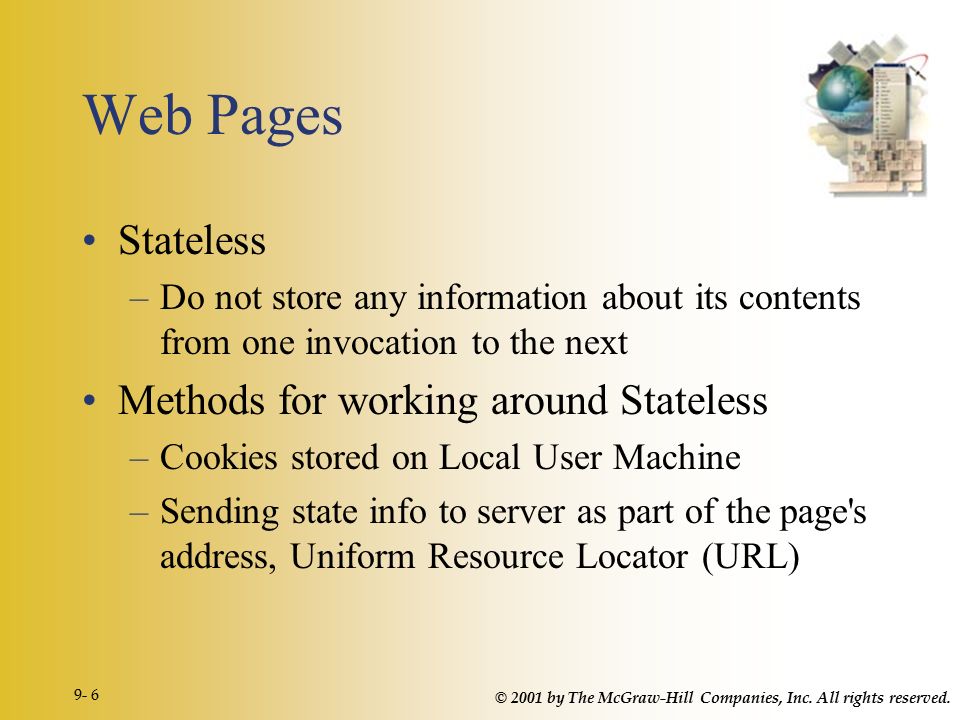 Web Pages

• Stateless
– Do not store any information about its contents from one invocation to the next

• Methods for working around Stateless
– Cookies stored on Local User Machine
– Sending state info to server as part of the page's address, Uniform Resource Locator (URL)

9- 6

© 2001 by The McGraw-Hill Companies, Inc. All rights reserved.